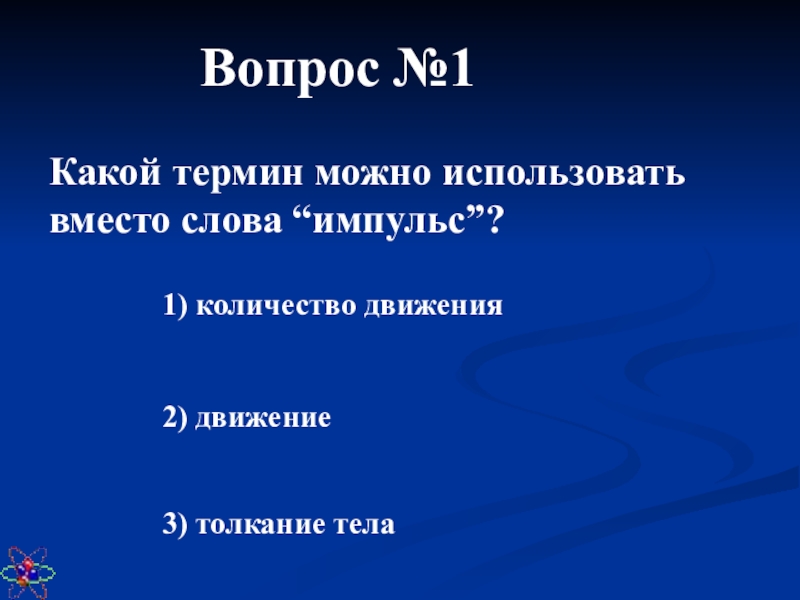 Вопрос №1

Какой термин можно использовать вместо слова “импульс”?

1) количество движения

2) движение

3) толкание тела